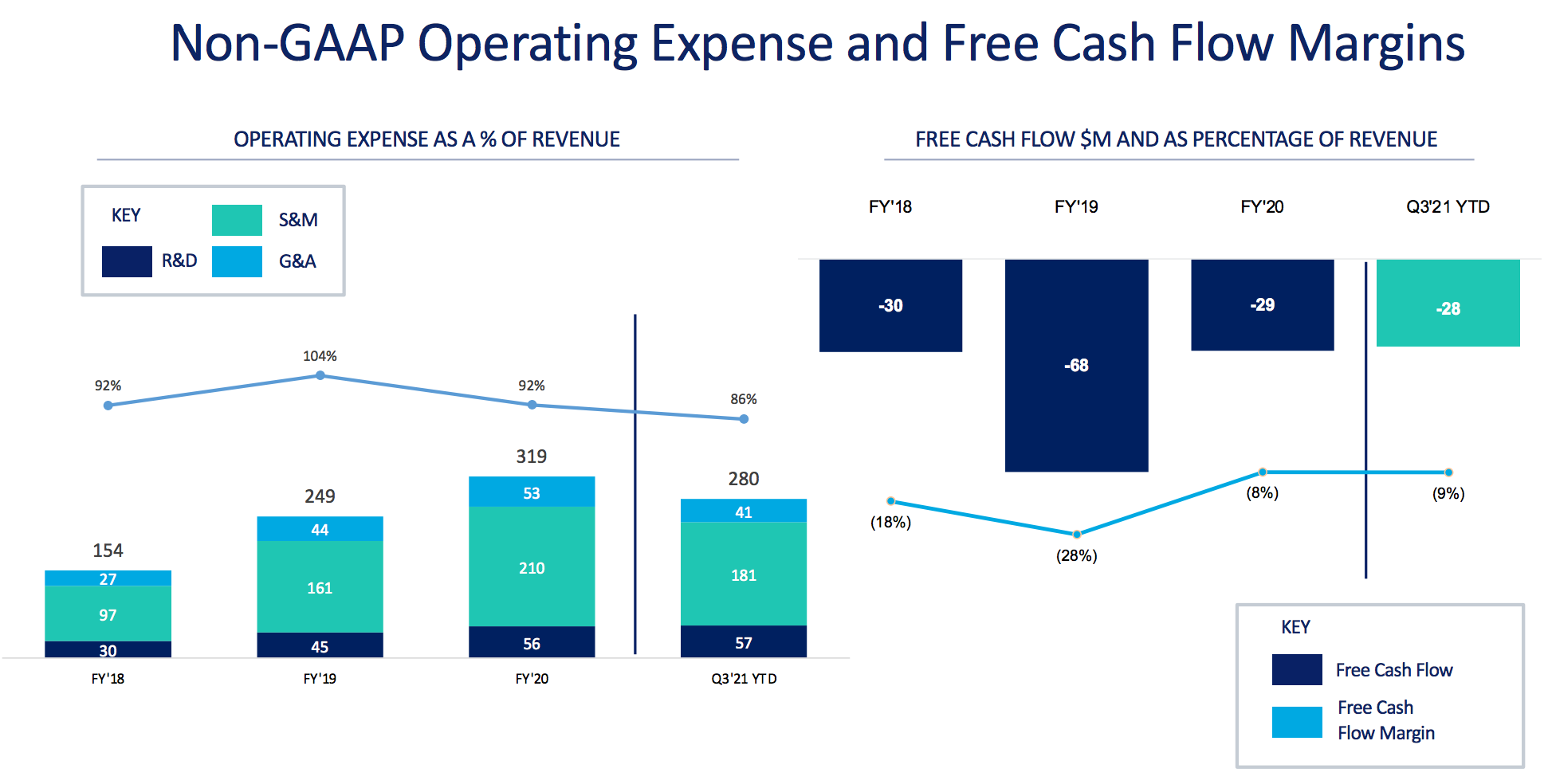 Non-GAAP Operating Expense and Free Cash Flow Margins

OPERATING EXPENSE AS A % OF REVENUE

KEY
S&M
R&D
G&A

92%
104%
92%
86%

154
27
97
30

249
44
161
45

319
53
210
56

280
41
181
57

FY'18
FY'19
FY'20
Q3'21 YTD

FREE CASH FLOW $M AND AS PERCENTAGE OF REVENUE

FY'18
FY'19
FY'20
Q3'21 YTD

-30
-68
-29
-28

(18%)
(28%)
(8%)
(9%)

KEY
Free Cash Flow
Free Cash Flow Margin